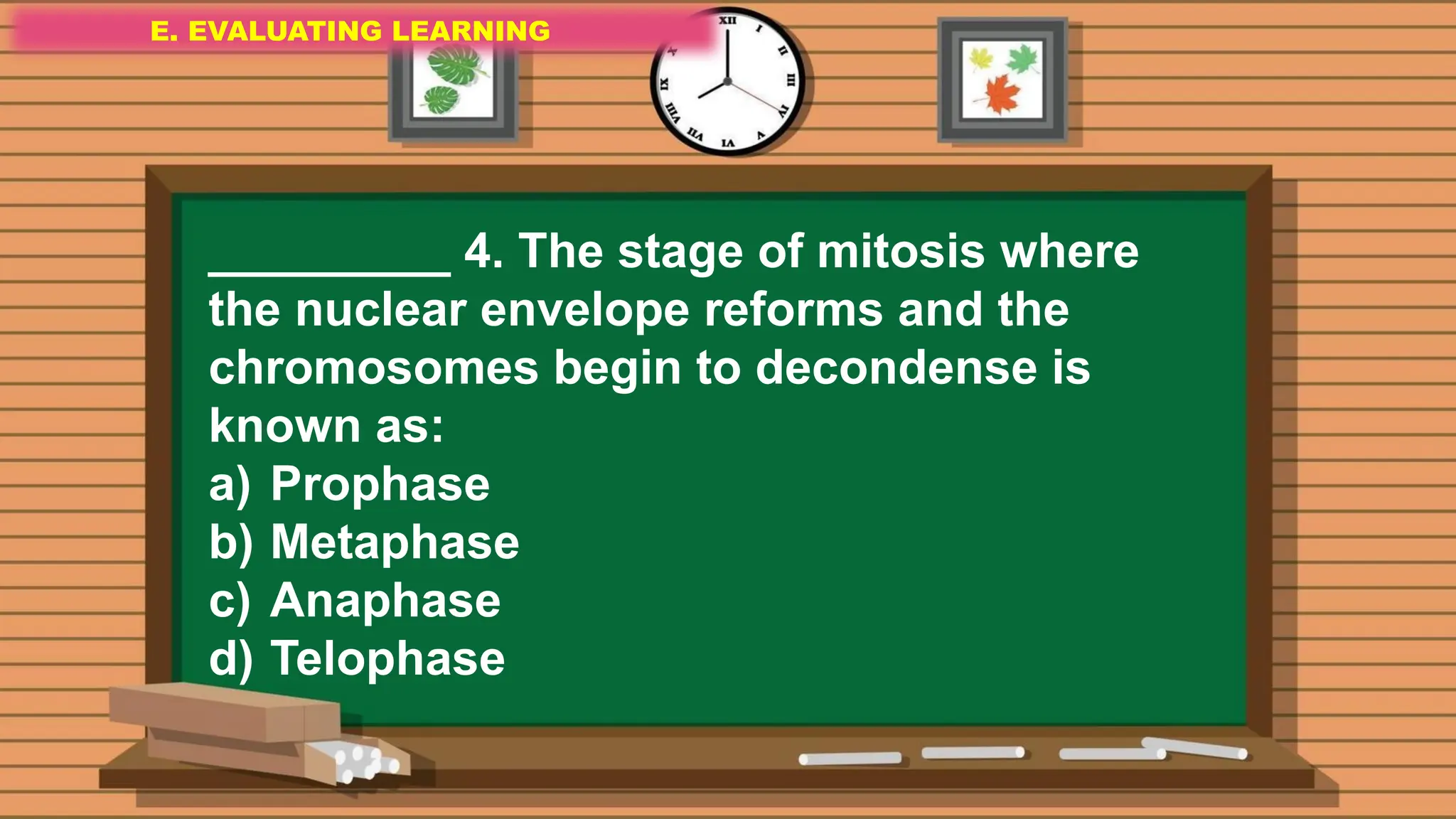 E. EVALUATING LEARNING

XII I II III IV V VI VII VIII IX X

__________ 4. The stage of mitosis where the nuclear envelope reforms and the chromosomes begin to decondense is known as:
a) Prophase
b) Metaphase
c) Anaphase
d) Telophase